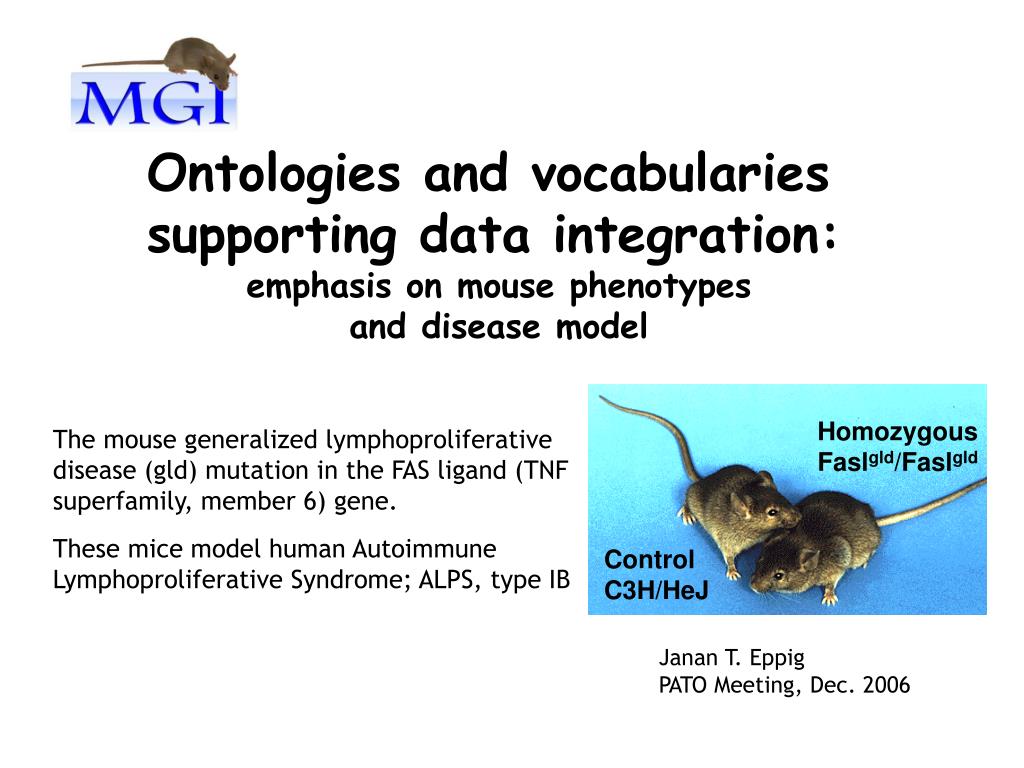 MGI

Ontologies and vocabularies supporting data integration:
emphasis on mouse phenotypes and disease model

The mouse generalized lymphoproliferative disease (gld) mutation in the FAS ligand (TNF superfamily, member 6) gene.

These mice model human Autoimmune Lymphoproliferative Syndrome; ALPS, type IB

Homozygous
$Fasl^{gld}/Fasl^{gld}$

Control
C3H/HeJ

Janan T. Eppig
PATO Meeting, Dec. 2006